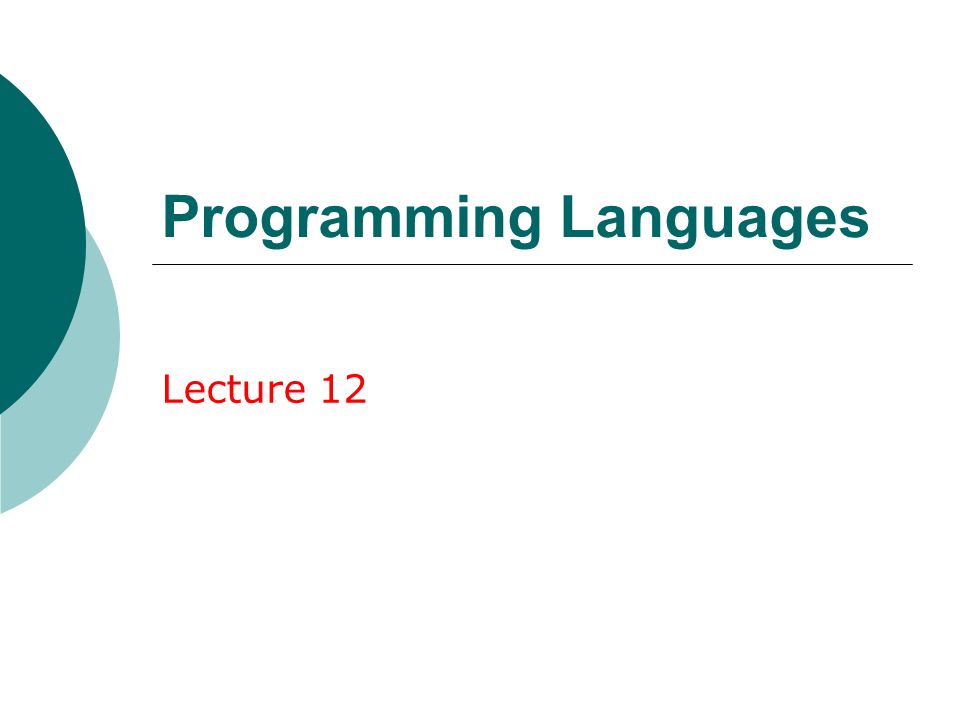 Programming Languages

Lecture 12